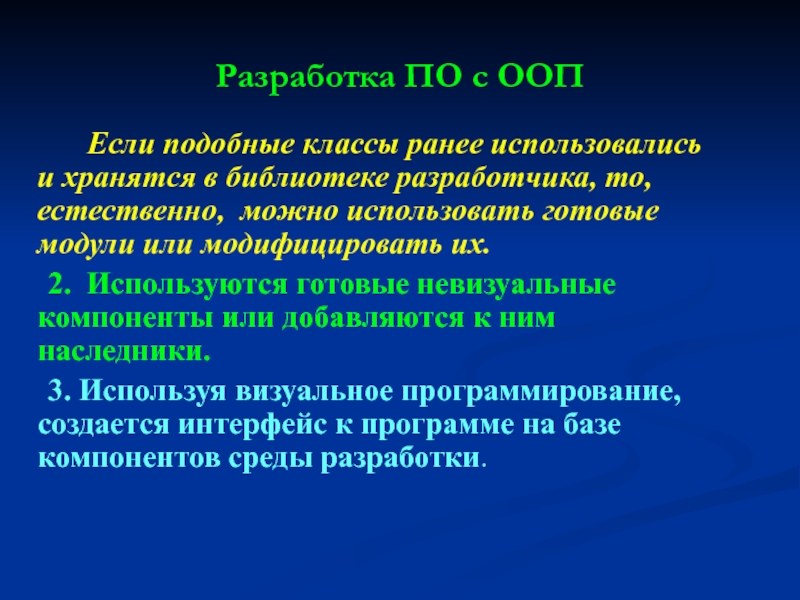 Разработка ПО с ООП

Если подобные классы ранее использовались и хранятся в библиотеке разработчика, то, естественно, можно использовать готовые модули или модифицировать их.

2. Используются готовые невизуальные компоненты или добавляются к ним наследники.

3. Используя визуальное программирование, создается интерфейс к программе на базе компонентов среды разработки.